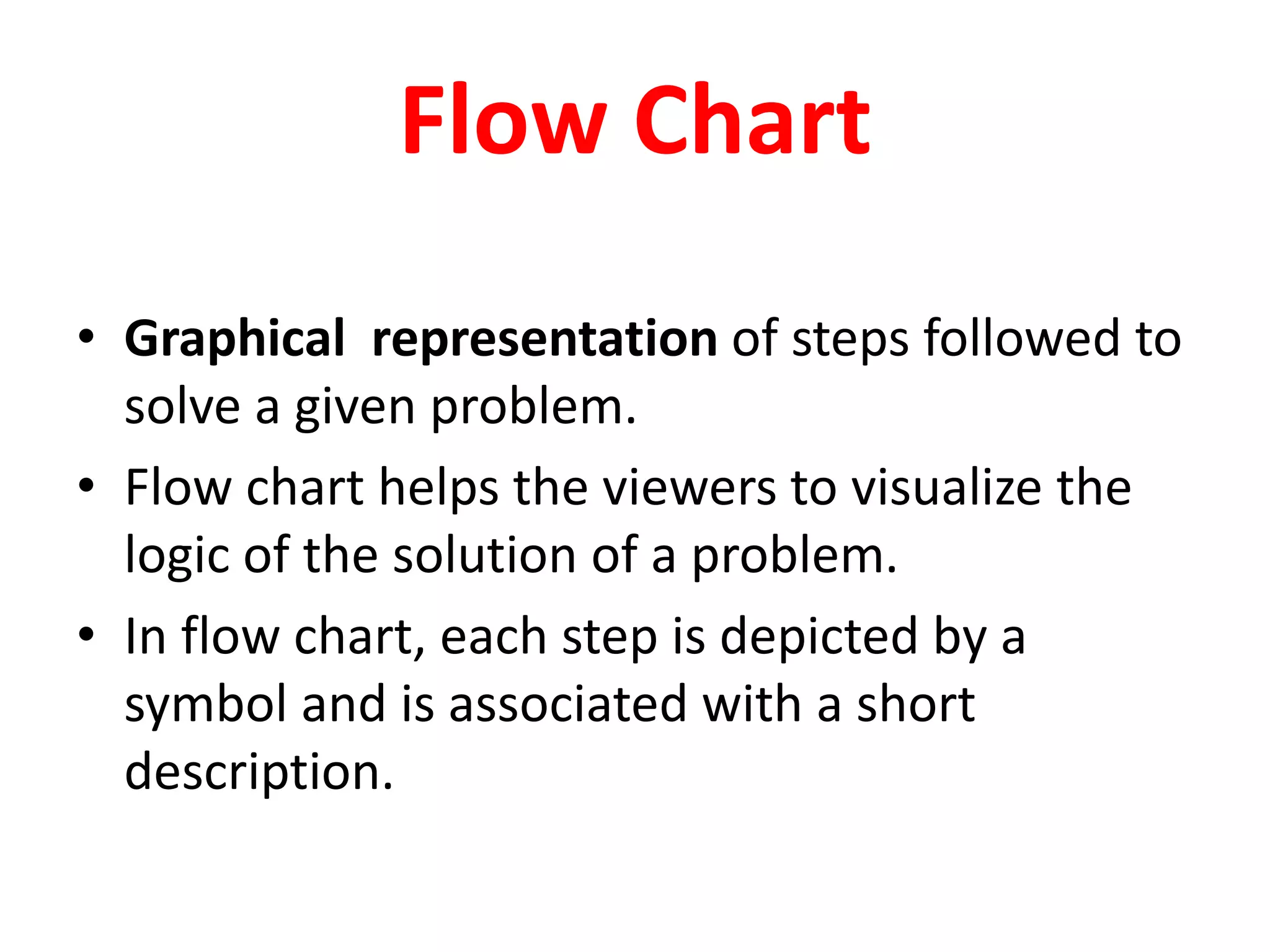 Flow Chart

• Graphical representation of steps followed to solve a given problem.
• Flow chart helps the viewers to visualize the logic of the solution of a problem.
• In flow chart, each step is depicted by a symbol and is associated with a short description.